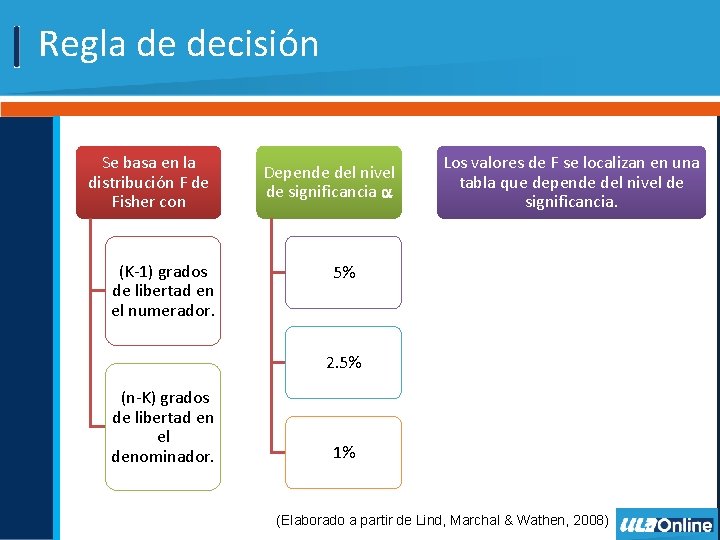 Regla de decisión

Se basa en la distribución F de Fisher con

(K-1) grados de libertad en el numerador.

(n-K) grados de libertad en el denominador.

Depende del nivel de significancia $\alpha$

5%

2.5%

1%

Los valores de F se localizan en una tabla que depende del nivel de significancia.

(Elaborado a partir de Lind, Marchal & Wathen, 2008)

ULA Online